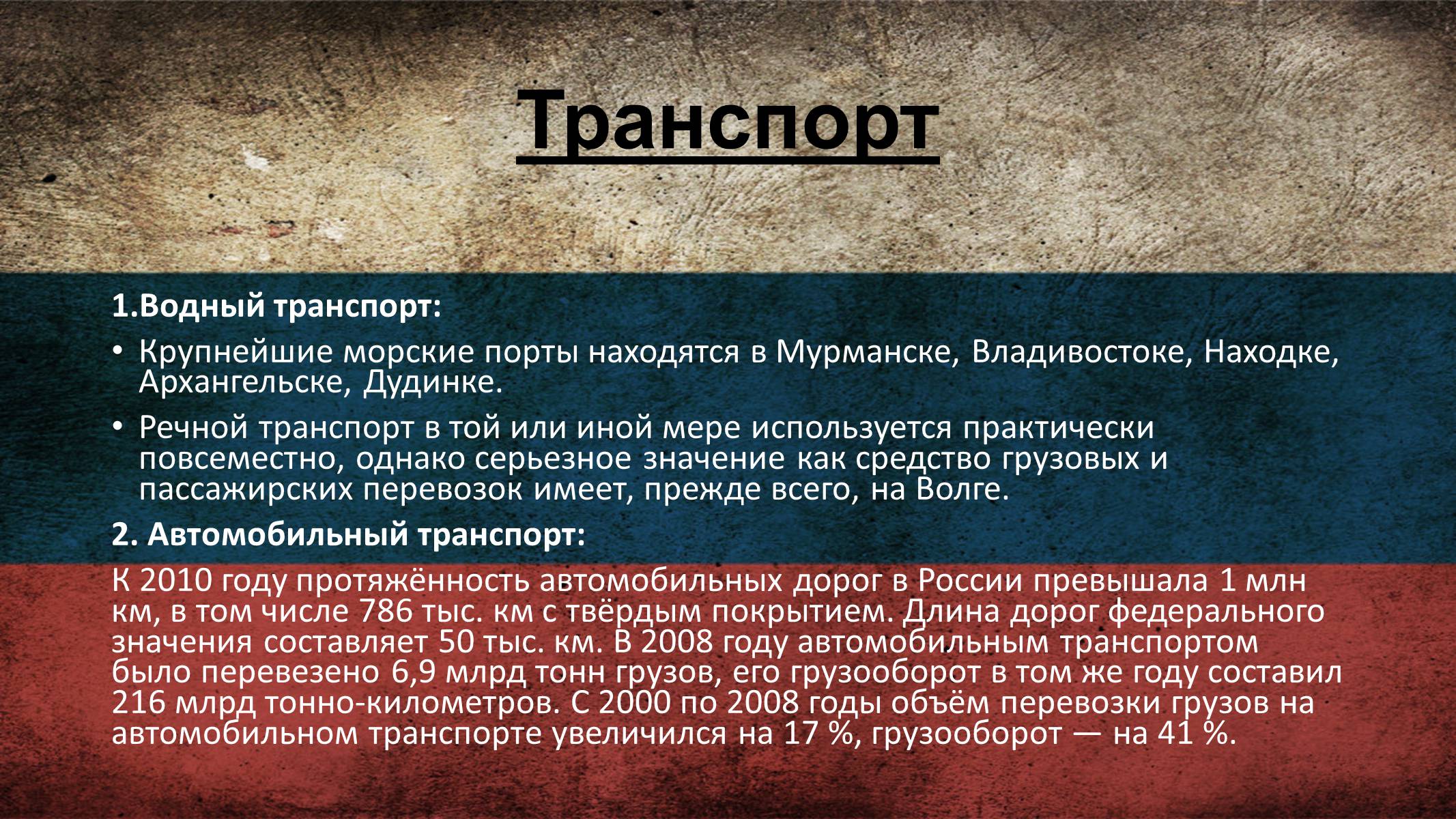 Транспорт

1.Водный транспорт:

• Крупнейшие морские порты находятся в Мурманске, Владивостоке, Находке, Архангельске, Дудинке.

• Речной транспорт в той или иной мере используется практически повсеместно, однако серьезное значение как средство грузовых и пассажирских перевозок имеет, прежде всего, на Волге.

2. Автомобильный транспорт:

К 2010 году протяжённость автомобильных дорог в России превышала 1 млн км, в том числе 786 тыс. км с твёрдым покрытием. Длина дорог федерального значения составляет 50 тыс. км. В 2008 году автомобильным транспортом было перевезено 6,9 млрд тонн грузов, его грузооборот в том же году составил 216 млрд тонно-километров. С 2000 по 2008 годы объём перевозки грузов на автомобильном транспорте увеличился на 17 %, грузооборот — на 41 %.